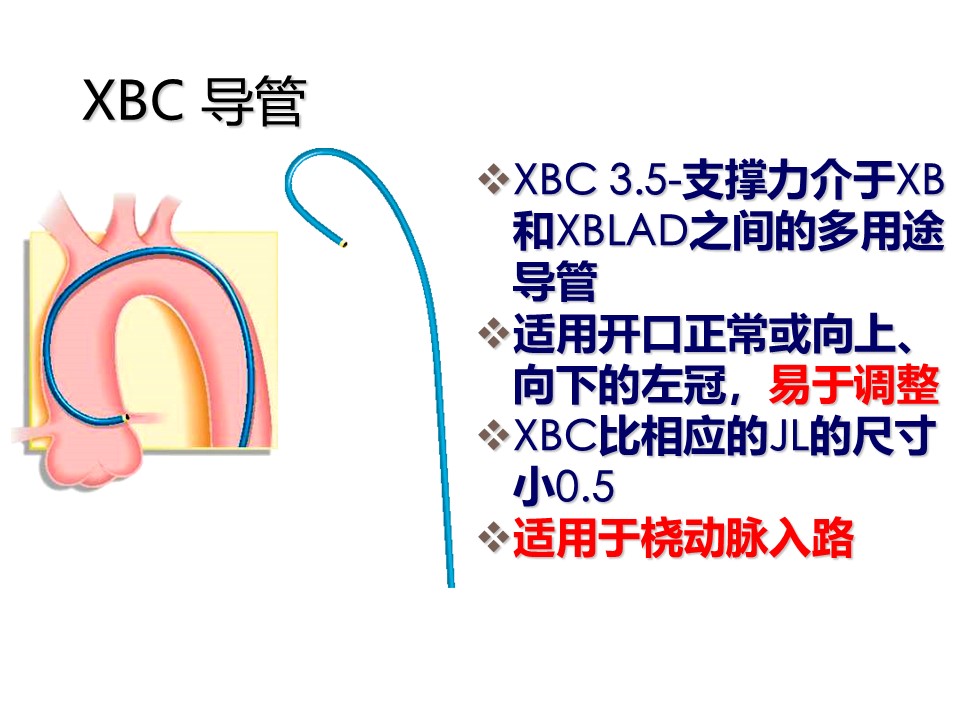 XBC 导管

❖XBC 3.5-支撑力介于XB和XBLAD之间的多用途导管
❖适用开口正常或向上、向下的左冠，易于调整
❖XBC比相应的JL的尺寸小0.5
❖适用于桡动脉入路